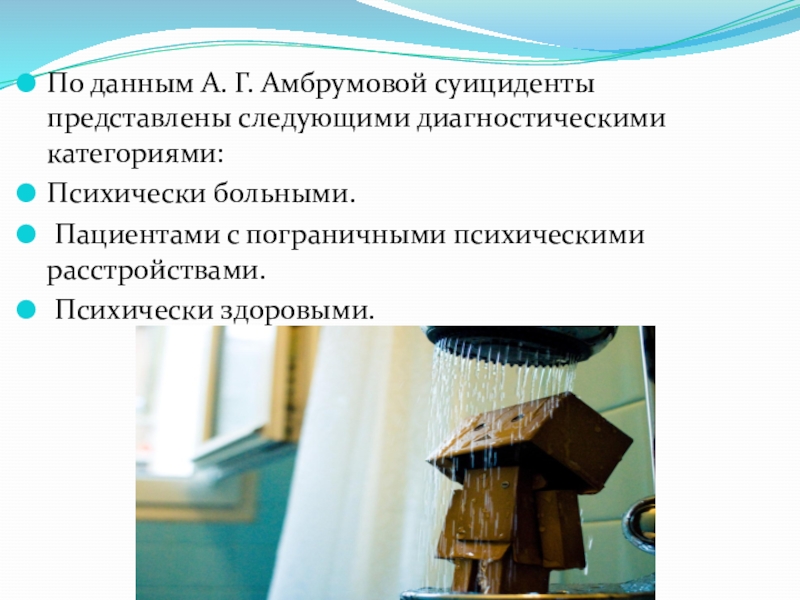 По данным А. Г. Амбрумовой суициденты представлены следующими диагностическими категориями:

Психически больными.

Пациентами с пограничными психическими расстройствами.

Психически здоровыми.